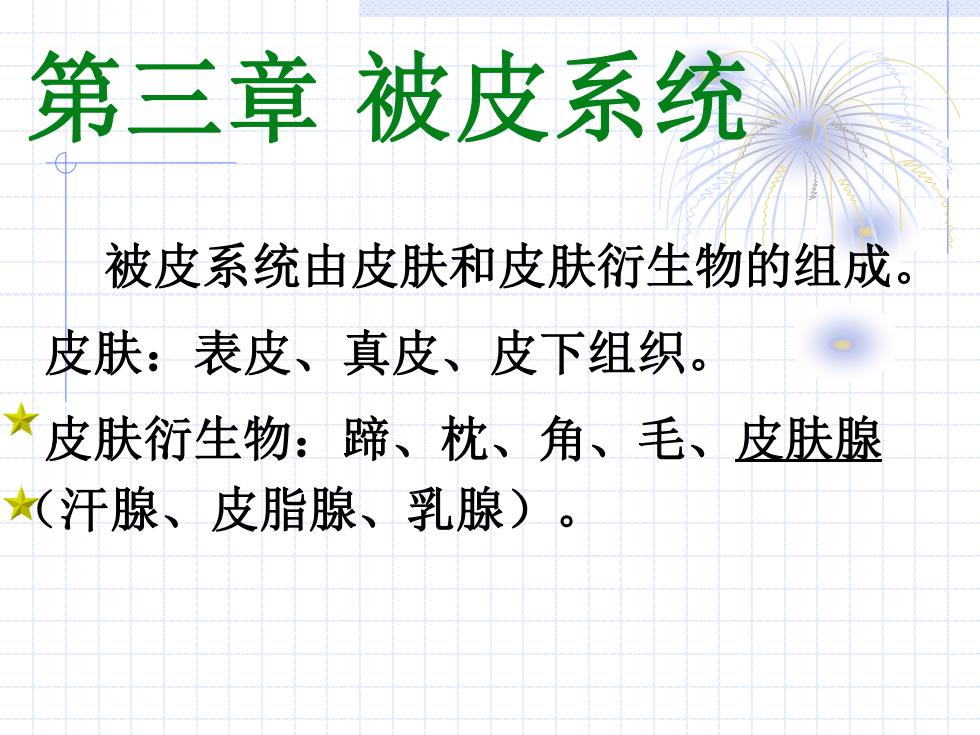 第三章 被皮系统

被皮系统由皮肤和皮肤衍生物的组成。

皮肤：表皮、真皮、皮下组织。

皮肤衍生物：蹄、枕、角、毛、皮肤腺（汗腺、皮脂腺、乳腺）。